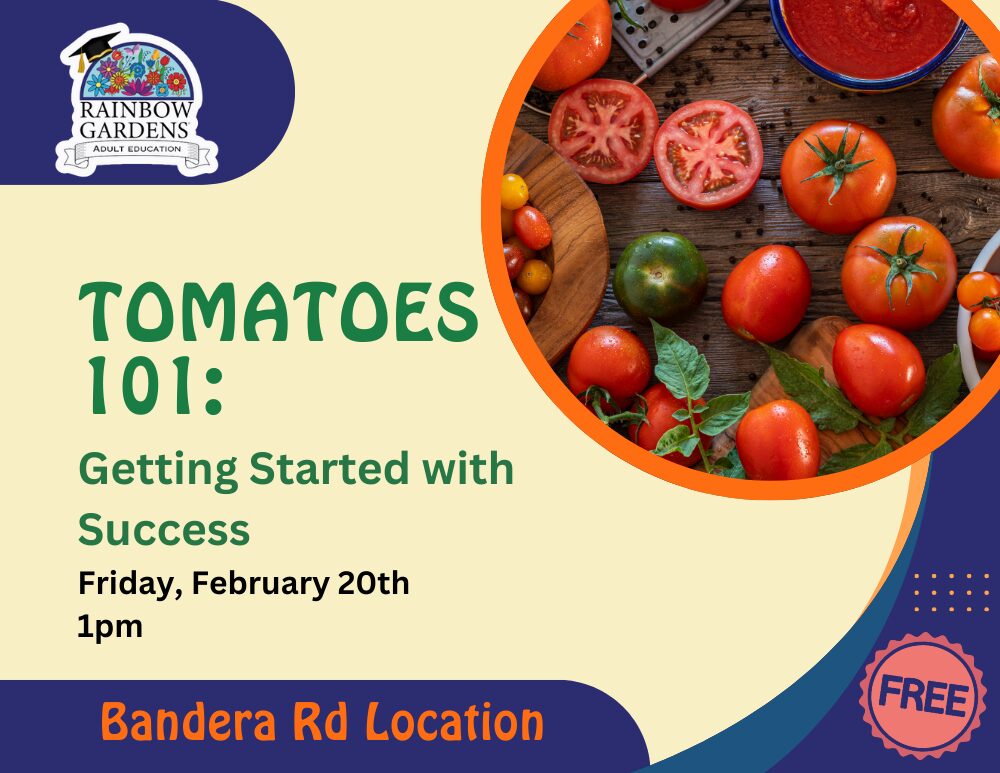 RAINBOW GARDENS
ADULT EDUCATION

TOMATOES 101:

Getting Started with Success

Friday, February 20th
1pm

Bandera Rd Location

FREE